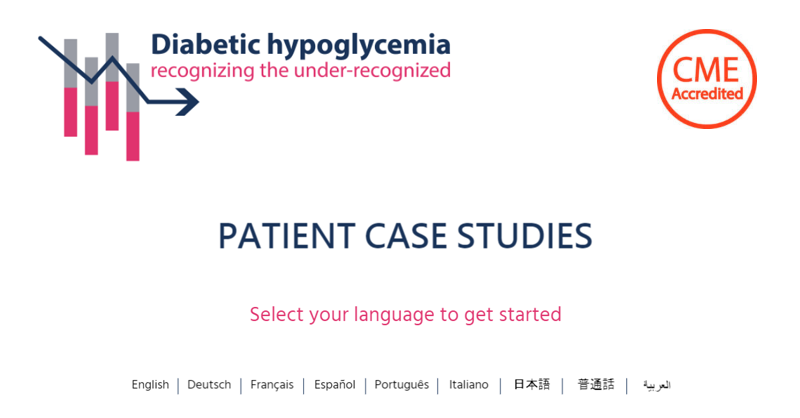 Diabetic hypoglycemia
recognizing the under-recognized

CME
Accredited

PATIENT CASE STUDIES

Select your language to get started

English | Deutsch | Français | Español | Português | Italiano | 日本語 | 普通話 | العربية